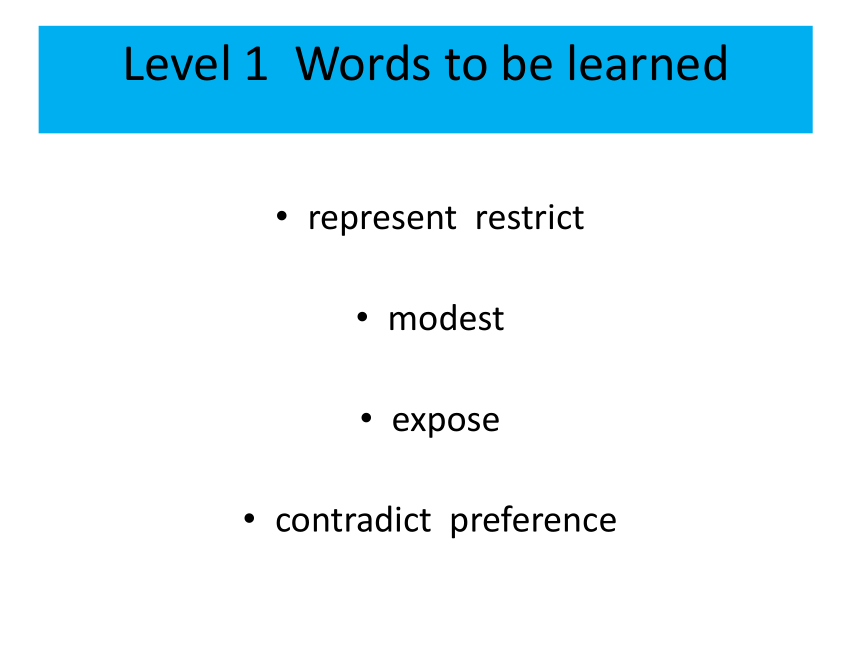 Level 1  Words to be learned

• represent  restrict

• modest

• expose

• contradict  preference